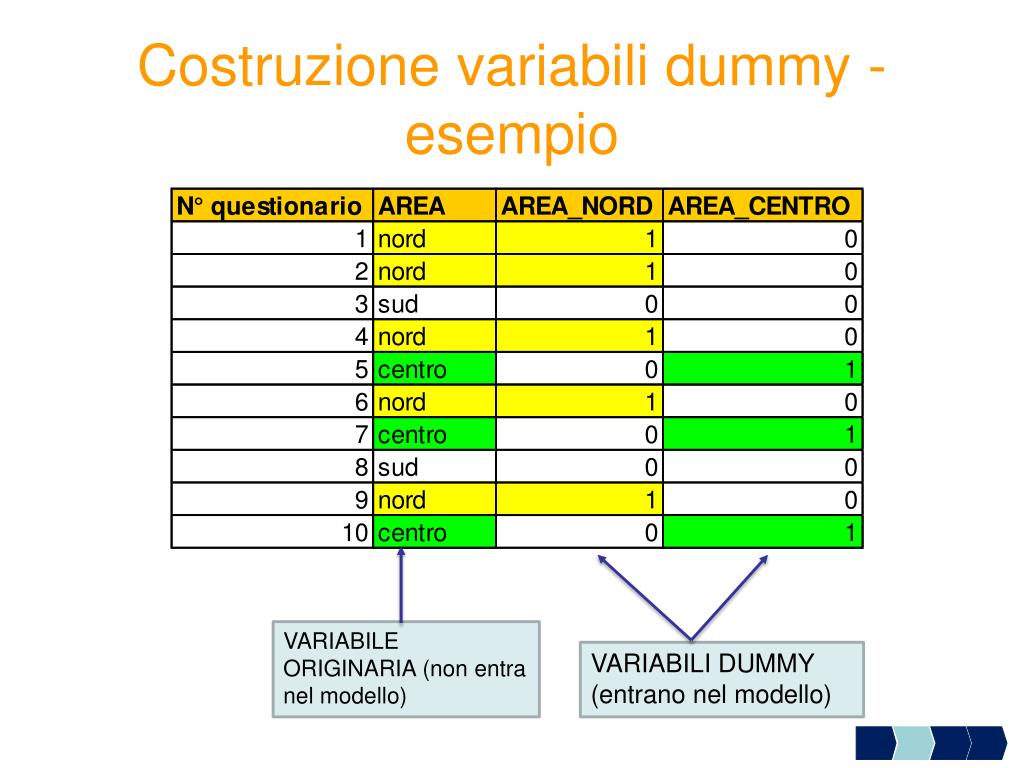 Costruzione variabili dummy - esempio

| N° questionario | AREA | AREA_NORD | AREA_CENTRO |
|---|---|---|---|
| 1 | nord | 1 | 0 |
| 2 | nord | 1 | 0 |
| 3 | sud | 0 | 0 |
| 4 | nord | 1 | 0 |
| 5 | centro | 0 | 1 |
| 6 | nord | 1 | 0 |
| 7 | centro | 0 | 1 |
| 8 | sud | 0 | 0 |
| 9 | nord | 1 | 0 |
| 10 | centro | 0 | 1 |

VARIABILE ORIGINARIA (non entra nel modello)

VARIABILI DUMMY (entrano nel modello)